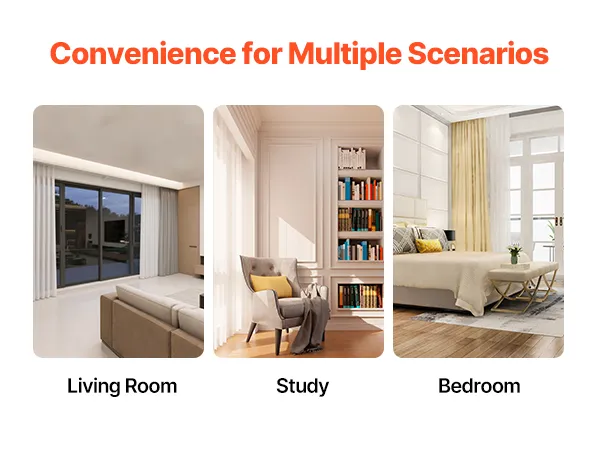 Convenience for Multiple Scenarios

Living Room

Study

Bedroom